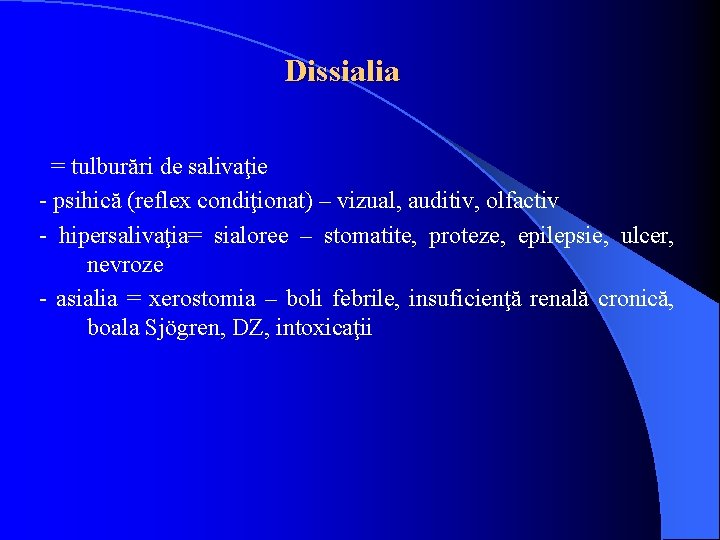 Dissialia

= tulburări de salivaţie

- psihică (reflex condiţionat) – vizual, auditiv, olfactiv

- hipersalivaţia= sialoree – stomatite, proteze, epilepsie, ulcer, nevroze

- asialia = xerostomia – boli febrile, insuficienţă renală cronică, boala Sjögren, DZ, intoxicaţii